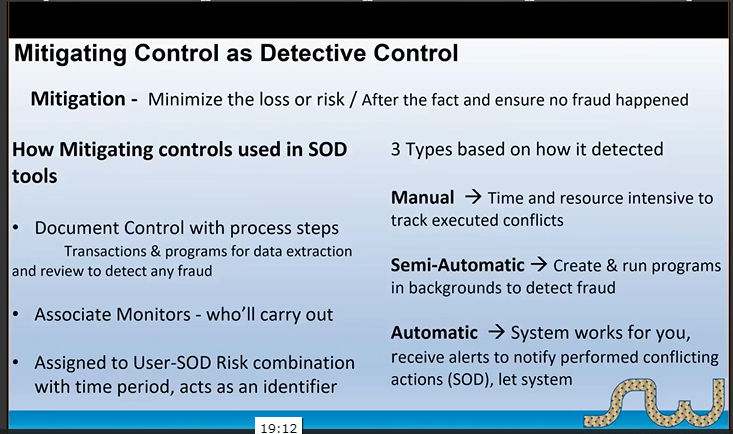 Mitigating Control as Detective Control

Mitigation - Minimize the loss or risk / After the fact and ensure no fraud happened

How Mitigating controls used in SOD tools

• Document Control with process steps

Transactions & programs for data extraction and review to detect any fraud

• Associate Monitors - who'll carry out

• Assigned to User-SOD Risk combination with time period, acts as an identifier

3 Types based on how it detected

Manual → Time and resource intensive to track executed conflicts

Semi-Automatic → Create & run programs in backgrounds to detect fraud

Automatic → System works for you, receive alerts to notify performed conflicting actions (SOD), let system

19:12